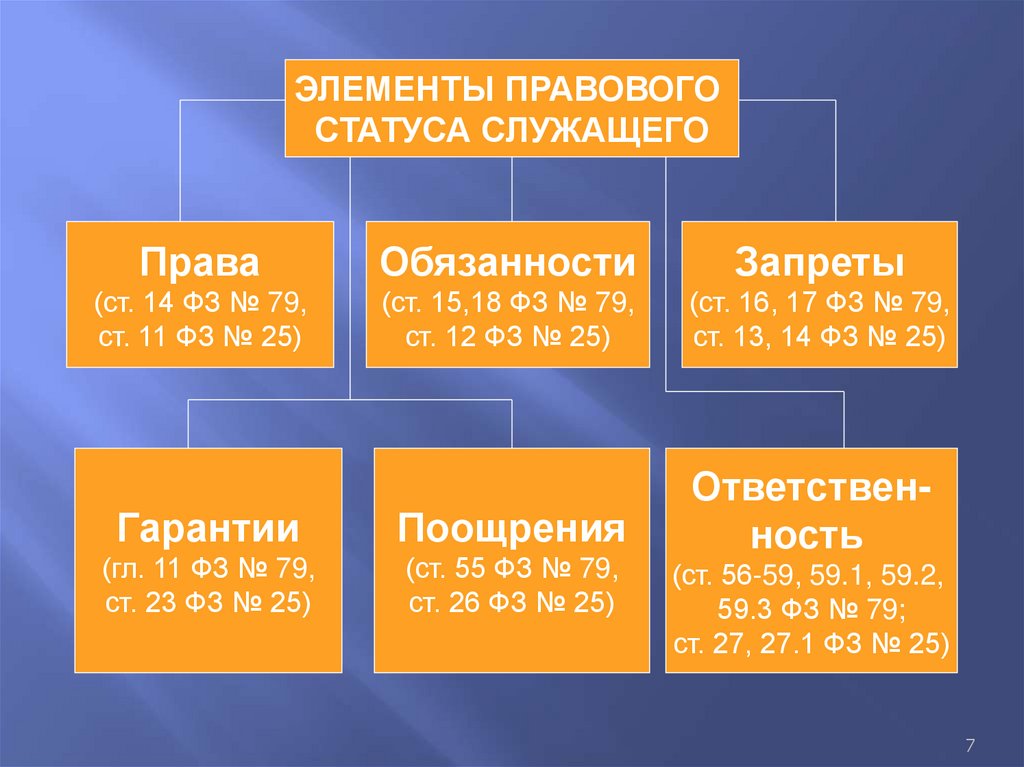 ЭЛЕМЕНТЫ ПРАВОВОГО СТАТУСА СЛУЖАЩЕГО

Права
(ст. 14 ФЗ № 79, ст. 11 ФЗ № 25)

Обязанности
(ст. 15,18 ФЗ № 79, ст. 12 ФЗ № 25)

Запреты
(ст. 16, 17 ФЗ № 79, ст. 13, 14 ФЗ № 25)

Гарантии
(гл. 11 ФЗ № 79, ст. 23 ФЗ № 25)

Поощрения
(ст. 55 ФЗ № 79, ст. 26 ФЗ № 25)

Ответственность
(ст. 56-59, 59.1, 59.2, 59.3 ФЗ № 79; ст. 27, 27.1 ФЗ № 25)

7